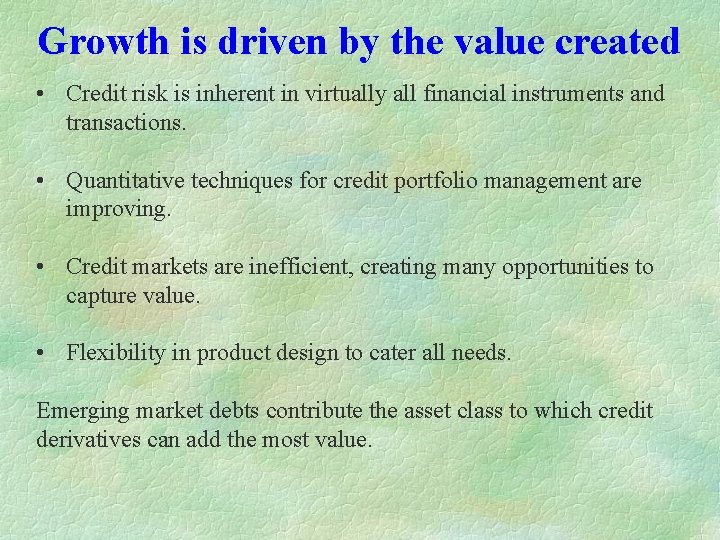 Growth is driven by the value created

• Credit risk is inherent in virtually all financial instruments and transactions.

• Quantitative techniques for credit portfolio management are improving.

• Credit markets are inefficient, creating many opportunities to capture value.

• Flexibility in product design to cater all needs.

Emerging market debts contribute the asset class to which credit derivatives can add the most value.